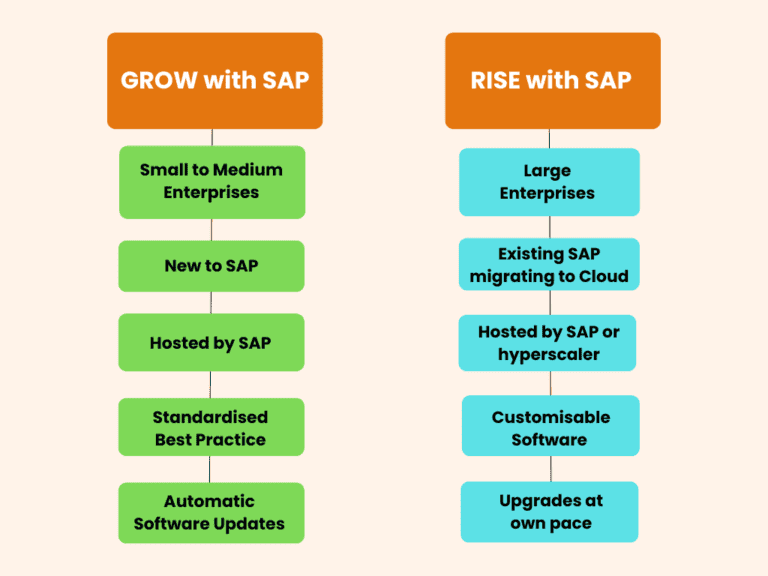 GROW with SAP

Small to Medium Enterprises

New to SAP

Hosted by SAP

Standardised Best Practice

Automatic Software Updates

RISE with SAP

Large Enterprises

Existing SAP migrating to Cloud

Hosted by SAP or hyperscaler

Customisable Software

Upgrades at own pace